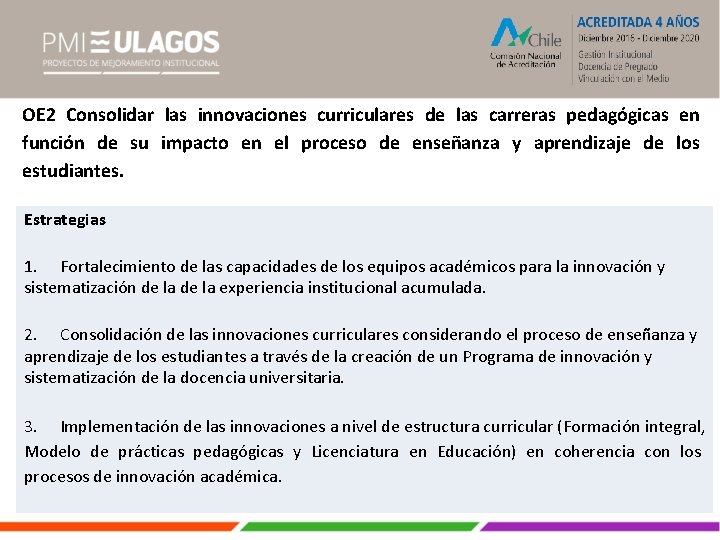 PMI ULAGOS
PROYECTOS DE MEJORAMIENTO INSTITUCIONAL

Chile
Comisión Nacional de Acreditación

ACREDITADA 4 AÑOS
Diciembre 2016 - Diciembre 2020
Gestión Institucional
Docencia de Pregrado
Vinculación con el Medio

OE2 Consolidar las innovaciones curriculares de las carreras pedagógicas en función de su impacto en el proceso de enseñanza y aprendizaje de los estudiantes.

Estrategias

1. Fortalecimiento de las capacidades de los equipos académicos para la innovación y sistematización de la de la experiencia institucional acumulada.

2. Consolidación de las innovaciones curriculares considerando el proceso de enseñanza y aprendizaje de los estudiantes a través de la creación de un Programa de innovación y sistematización de la docencia universitaria.

3. Implementación de las innovaciones a nivel de estructura curricular (Formación integral, Modelo de prácticas pedagógicas y Licenciatura en Educación) en coherencia con los procesos de innovación académica.